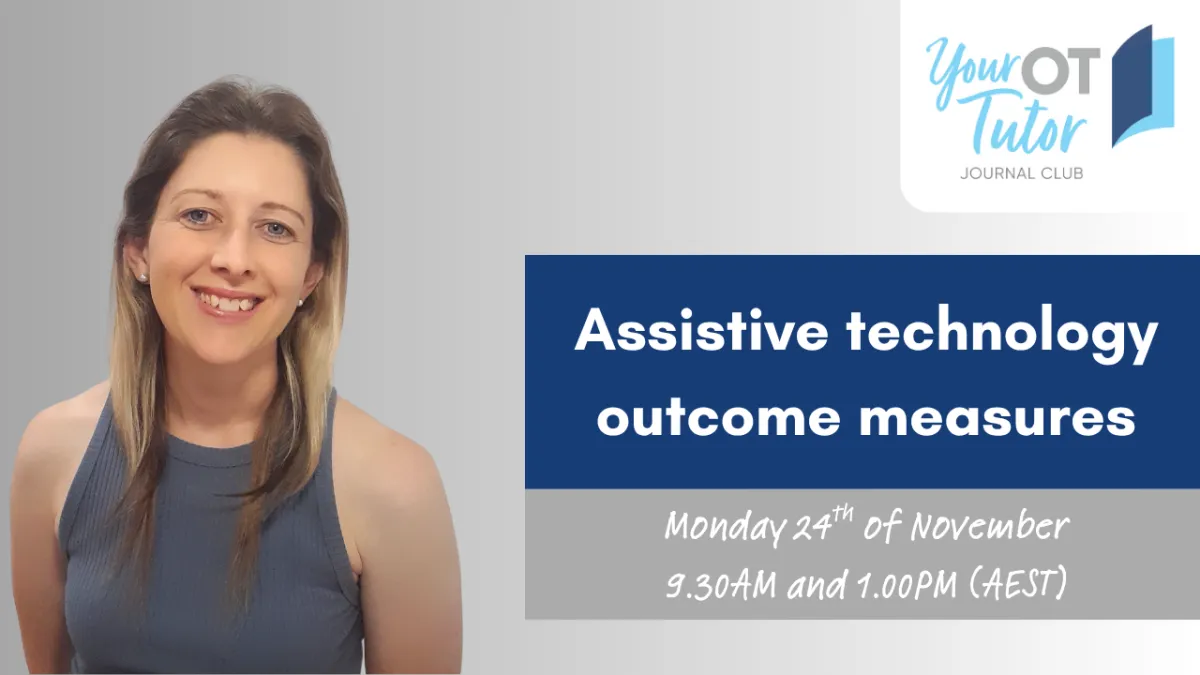 Your OT Tutor
JOURNAL CLUB

Assistive technology outcome measures

Monday 24$^{th}$ of November
9.30AM and 1.00PM (AEST)